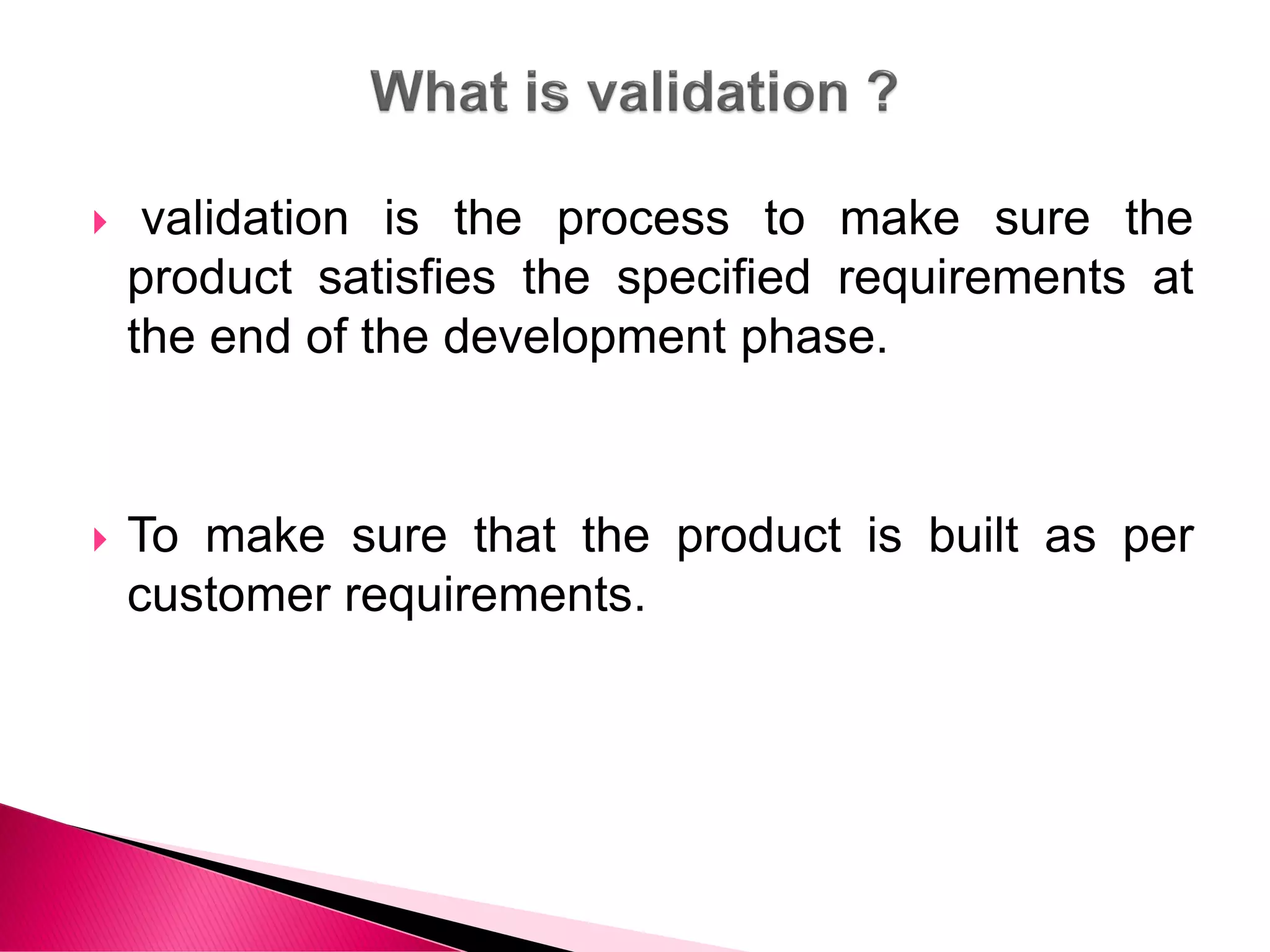 What is validation ?

validation is the process to make sure the product satisfies the specified requirements at the end of the development phase.

To make sure that the product is built as per customer requirements.